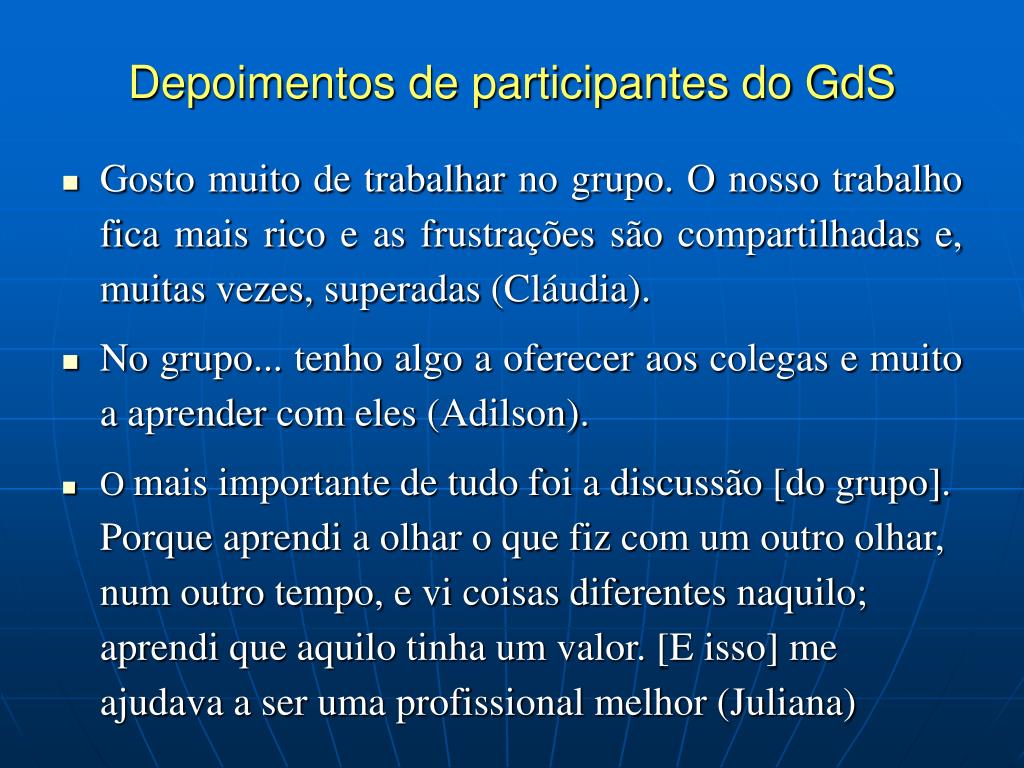 Depoimentos de participantes do GdS

- Gosto muito de trabalhar no grupo. O nosso trabalho fica mais rico e as frustrações são compartilhadas e, muitas vezes, superadas (Cláudia).
- No grupo... tenho algo a oferecer aos colegas e muito a aprender com eles (Adilson).
- O mais importante de tudo foi a discussão [do grupo]. Porque aprendi a olhar o que fiz com um outro olhar, num outro tempo, e vi coisas diferentes naquilo; aprendi que aquilo tinha um valor. [E isso] me ajudava a ser uma profissional melhor (Juliana)